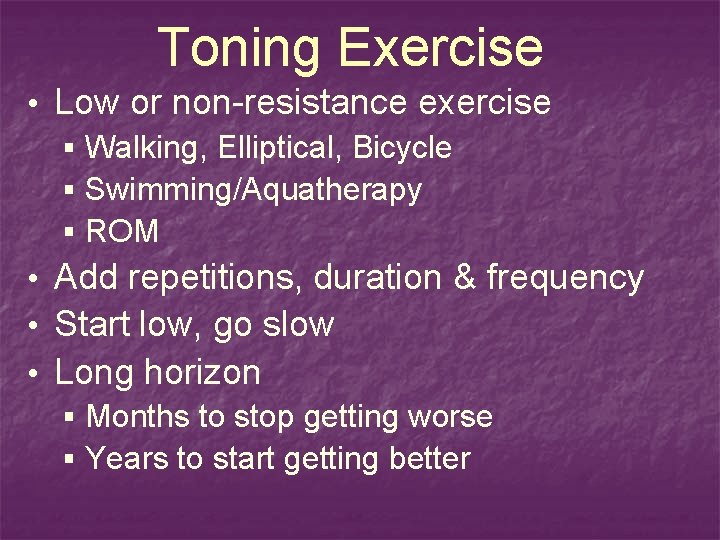 Toning Exercise

• Low or non-resistance exercise
▪ Walking, Elliptical, Bicycle
▪ Swimming/Aquatherapy
▪ ROM
• Add repetitions, duration & frequency
• Start low, go slow
• Long horizon
▪ Months to stop getting worse
▪ Years to start getting better